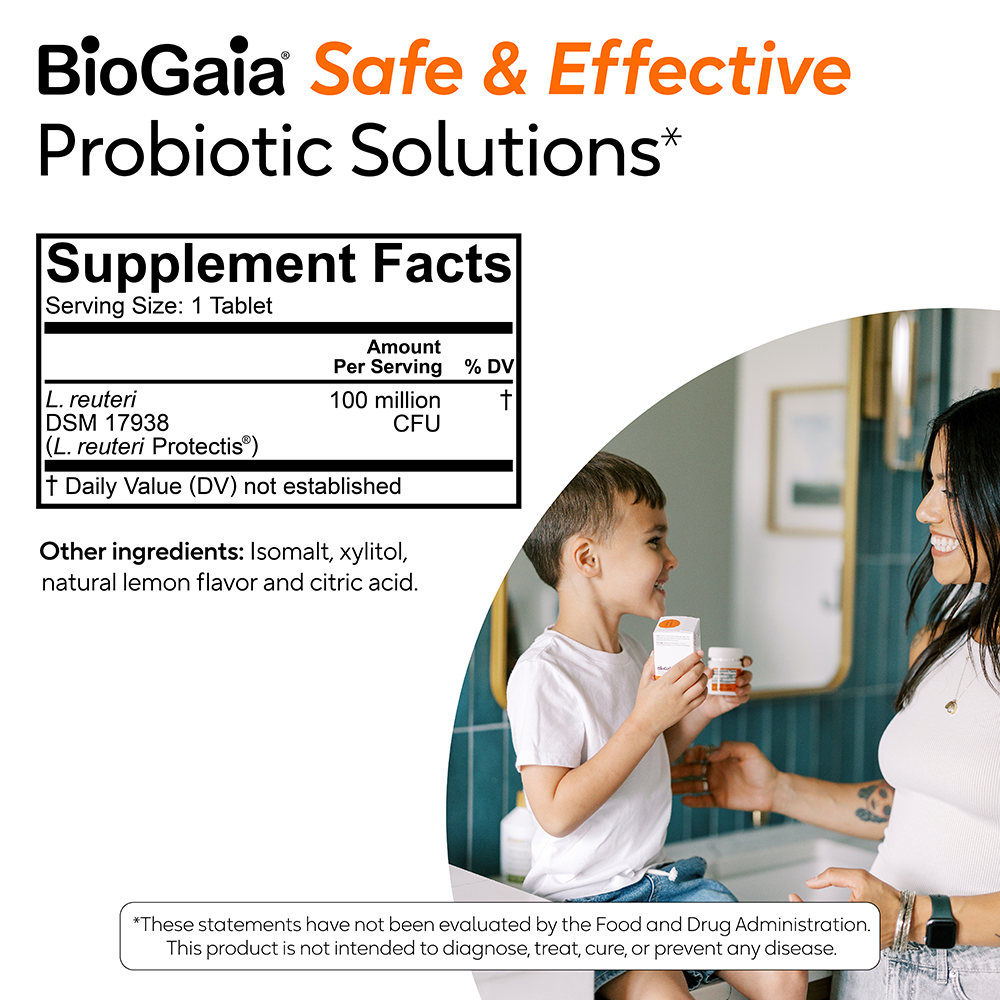 BioGaia® Safe & Effective Probiotic Solutions*

Supplement Facts
Serving Size: 1 Tablet

| | Amount Per Serving | % DV |
|---|---|---|
| L. reuteri DSM 17938 (L. reuteri Protectis®) | 100 million CFU | † |

† Daily Value (DV) not established

Other ingredients: Isomalt, xylitol, natural lemon flavor and citric acid.

*These statements have not been evaluated by the Food and Drug Administration. This product is not intended to diagnose, treat, cure, or prevent any disease.